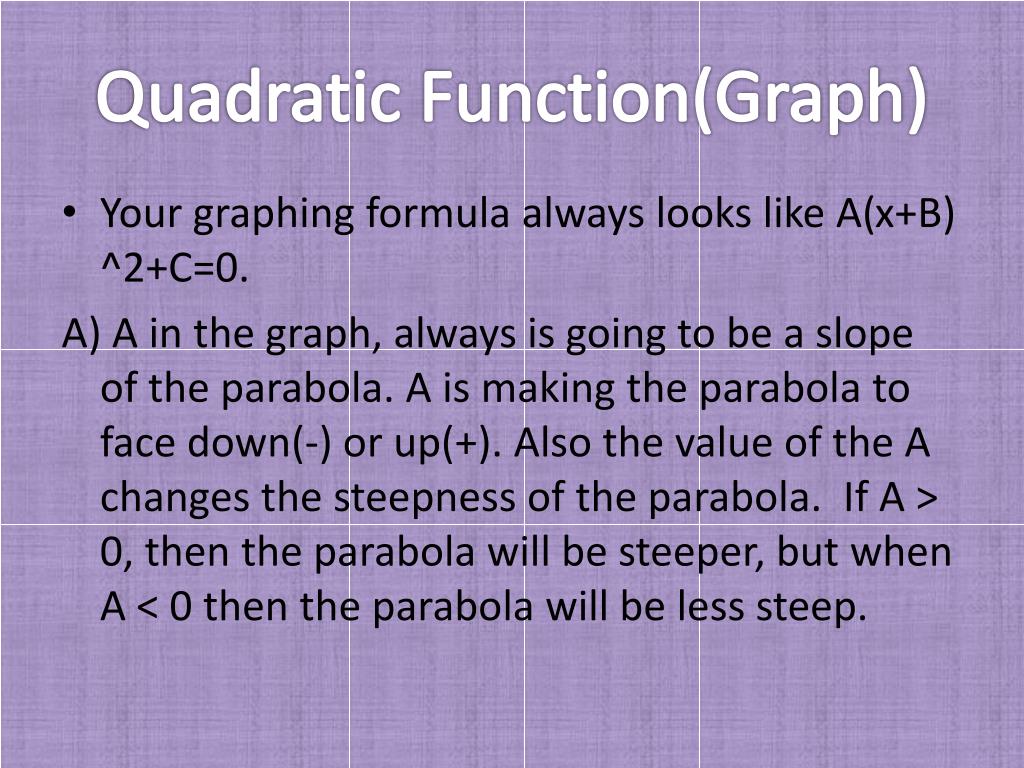 Quadratic Function(Graph)

• Your graphing formula always looks like A(x+B)^2+C=0.

A) A in the graph, always is going to be a slope of the parabola. A is making the parabola to face down(-) or up(+). Also the value of the A changes the steepness of the parabola. If A > 0, then the parabola will be steeper, but when A < 0 then the parabola will be less steep.